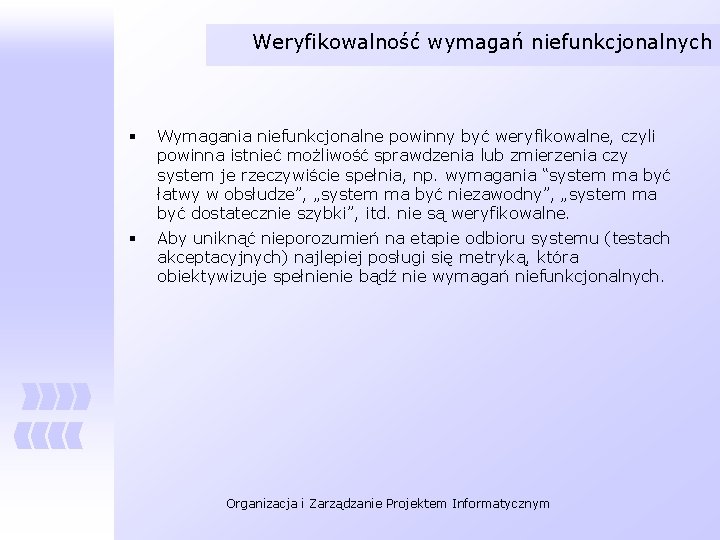 Weryfikowalność wymagań niefunkcjonalnych

▪ Wymagania niefunkcjonalne powinny być weryfikowalne, czyli powinna istnieć możliwość sprawdzenia lub zmierzenia czy system je rzeczywiście spełnia, np. wymagania “system ma być łatwy w obsłudze”, „system ma być niezawodny”, „system ma być dostatecznie szybki”, itd. nie są weryfikowalne.

▪ Aby uniknąć nieporozumień na etapie odbioru systemu (testach akceptacyjnych) najlepiej posługi się metryką, która obiektywizuje spełnienie bądź nie wymagań niefunkcjonalnych.

Organizacja i Zarządzanie Projektem Informatycznym